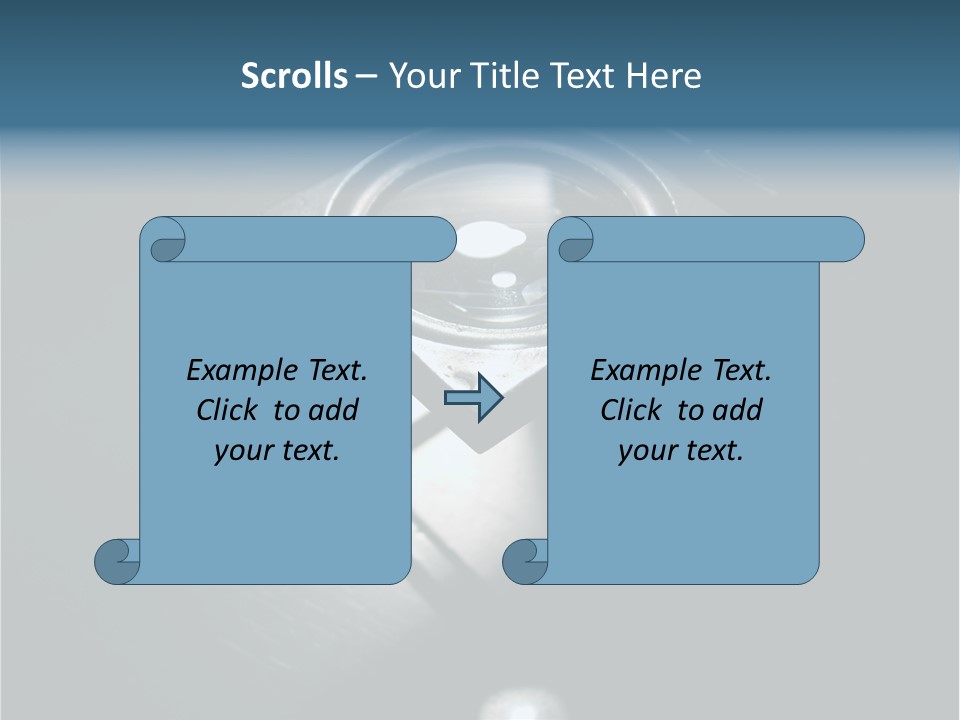 Scrolls – Your Title Text Here

Example Text.
Click to add
your text.

Example Text.
Click to add
your text.